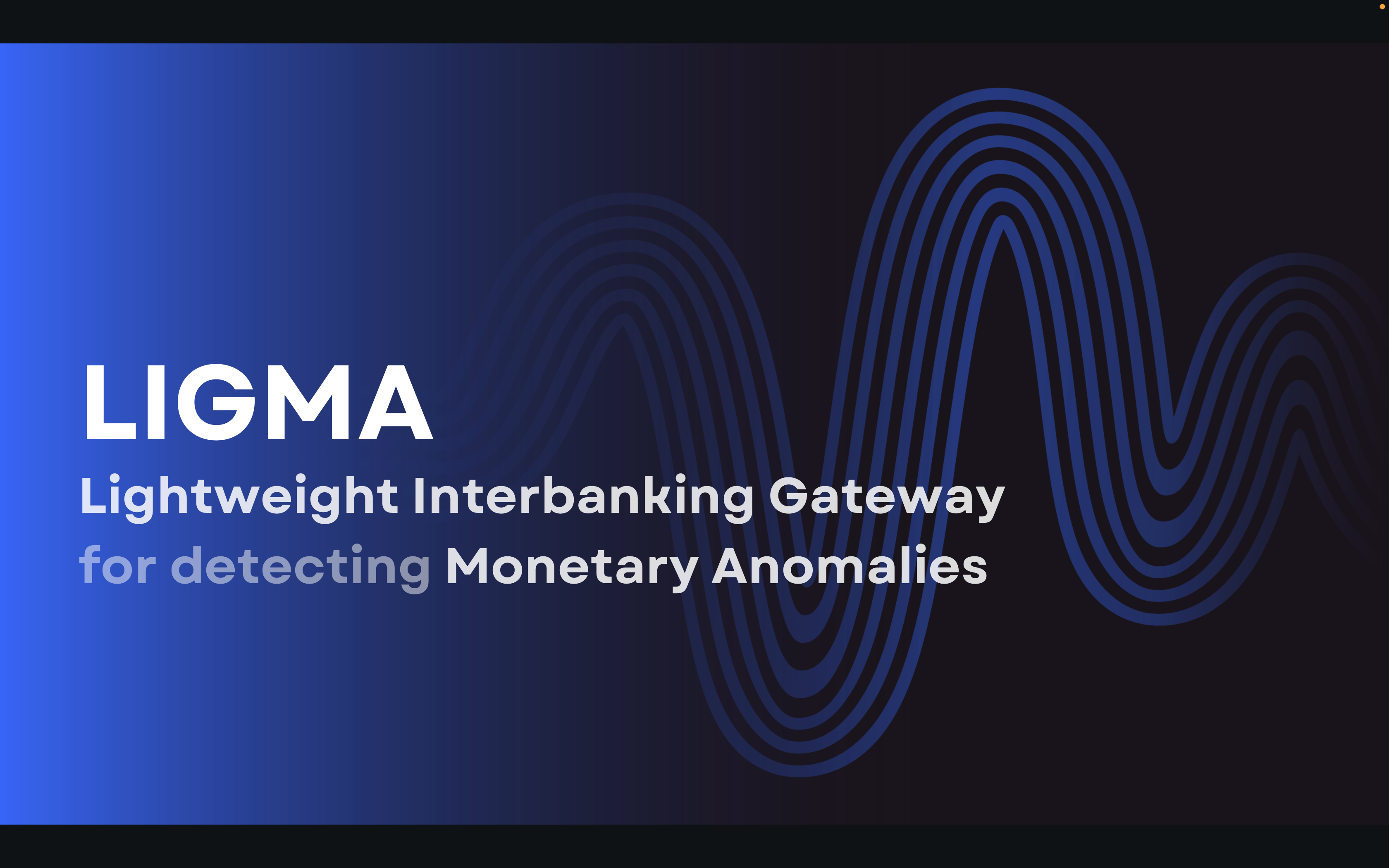 LIGMA

Lightweight Interbanking Gateway for detecting Monetary Anomalies